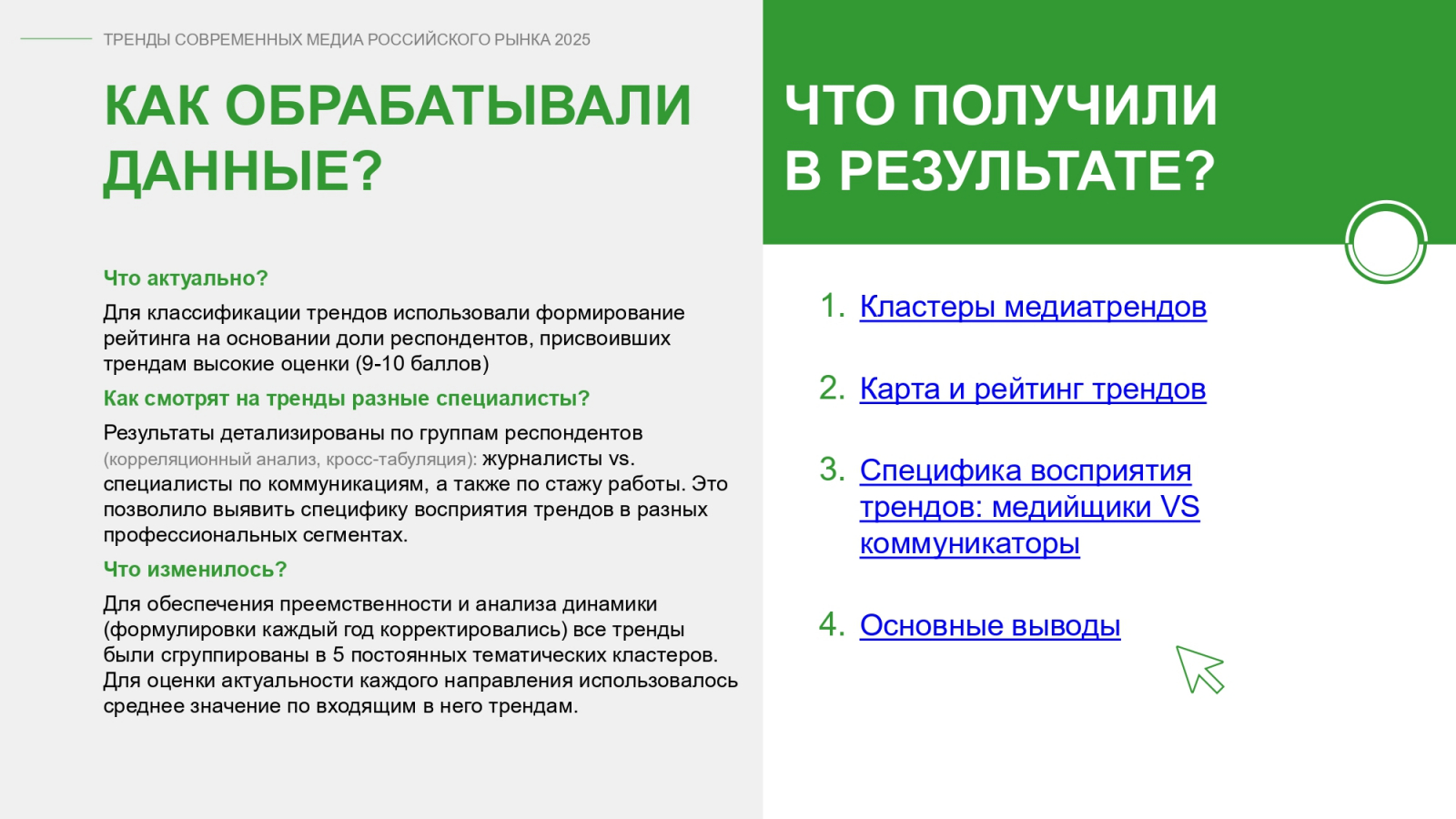 ТРЕНДЫ СОВРЕМЕННЫХ МЕДИА РОССИЙСКОГО РЫНКА 2025

КАК ОБРАБАТЫВАЛИ ДАННЫЕ?

Что актуально?

Для классификации трендов использовали формирование рейтинга на основании доли респондентов, присвоивших трендам высокие оценки (9-10 баллов)

Как смотрят на тренды разные специалисты?

Результаты детализированы по группам респондентов (корреляционный анализ, кросс-табуляция): журналисты vs. специалисты по коммуникациям, а также по стажу работы. Это позволило выявить специфику восприятия трендов в разных профессиональных сегментах.

Что изменилось?

Для обеспечения преемственности и анализа динамики (формулировки каждый год корректировались) все тренды были сгруппированы в 5 постоянных тематических кластеров. Для оценки актуальности каждого направления использовалось среднее значение по входящим в него трендам.

ЧТО ПОЛУЧИЛИ В РЕЗУЛЬТАТЕ?

1. Кластеры медиатрендов

2. Карта и рейтинг трендов

3. Специфика восприятия трендов: медийщики VS коммуникаторы

4. Основные выводы